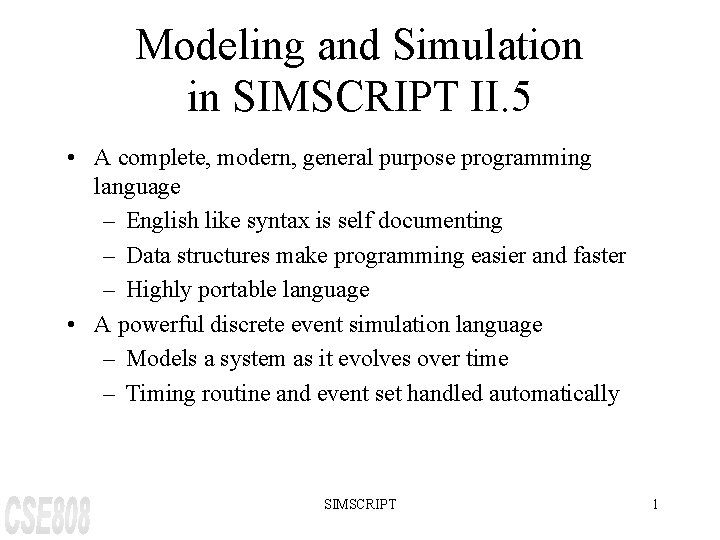 Modeling and Simulation in SIMSCRIPT II.5

• A complete, modern, general purpose programming language
– English like syntax is self documenting
– Data structures make programming easier and faster
– Highly portable language
• A powerful discrete event simulation language
– Models a system as it evolves over time
– Timing routine and event set handled automatically

CSE808

SIMSCRIPT

1